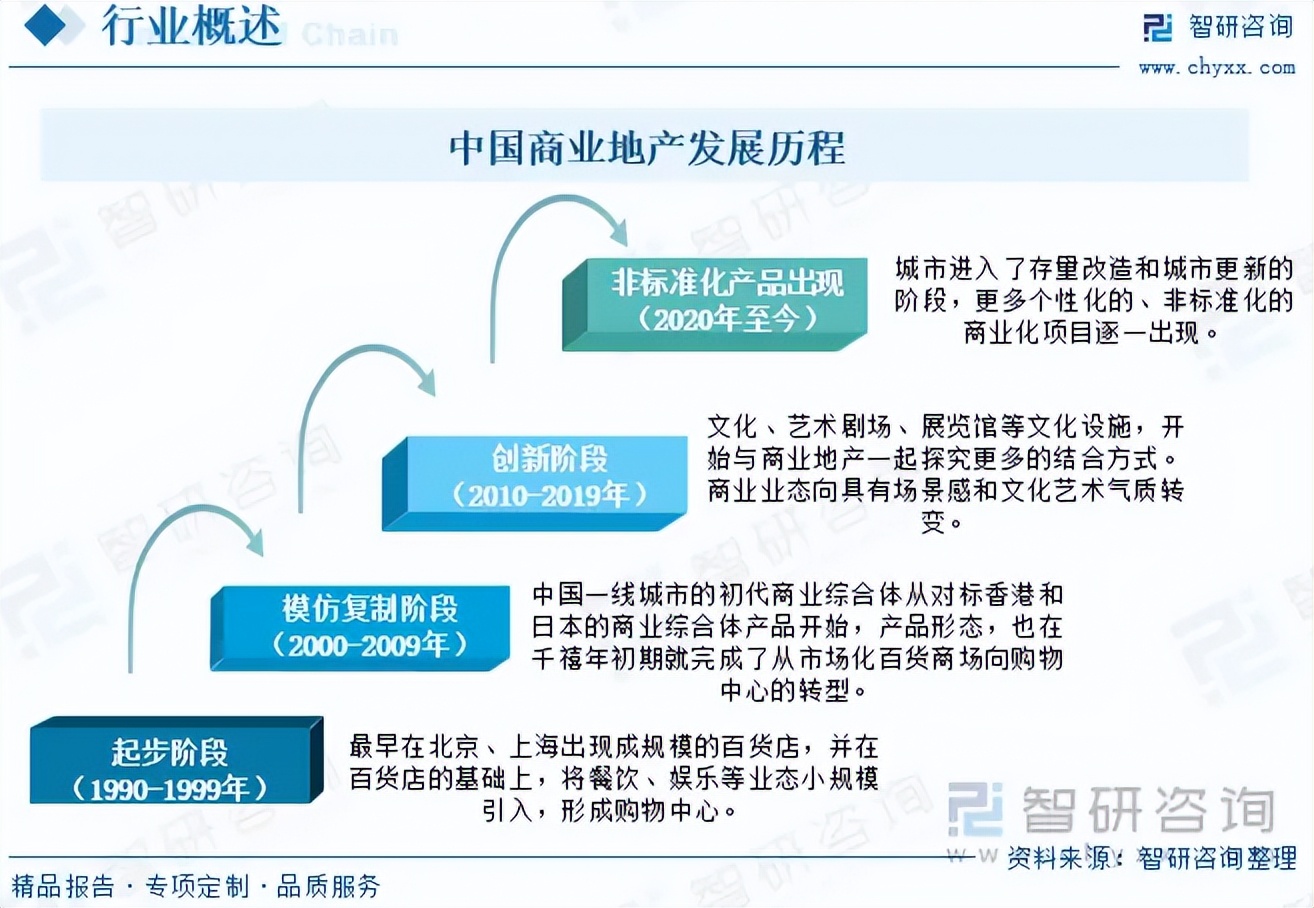 行业概述 Chain

智研咨询
www.chyxx.com

中国商业地产发展历程

非标准化产品出现
（2020年至今）

城市进入了存量改造和城市更新的阶段，更多个性化的、非标准化的商业化项目逐一出现。

创新阶段
（2010-2019年）

文化、艺术剧场、展览馆等文化设施，开始与商业地产一起探究更多的结合方式。商业业态向具有场景感和文化艺术气质转变。

模仿复制阶段
（2000-2009年）

中国一线城市的初代商业综合体从对标香港和日本的商业综合体产品开始，产品形态，也在千禧年初期就完成了从市场化百货商场向购物中心的转型。

起步阶段
（1990-1999年）

最早在北京、上海出现成规模的百货店，并在百货店的基础上，将餐饮、娱乐等业态小规模引入，形成购物中心。

智研咨询

资料来源：智研咨询整理

精品报告 · 专项定制 · 品质服务